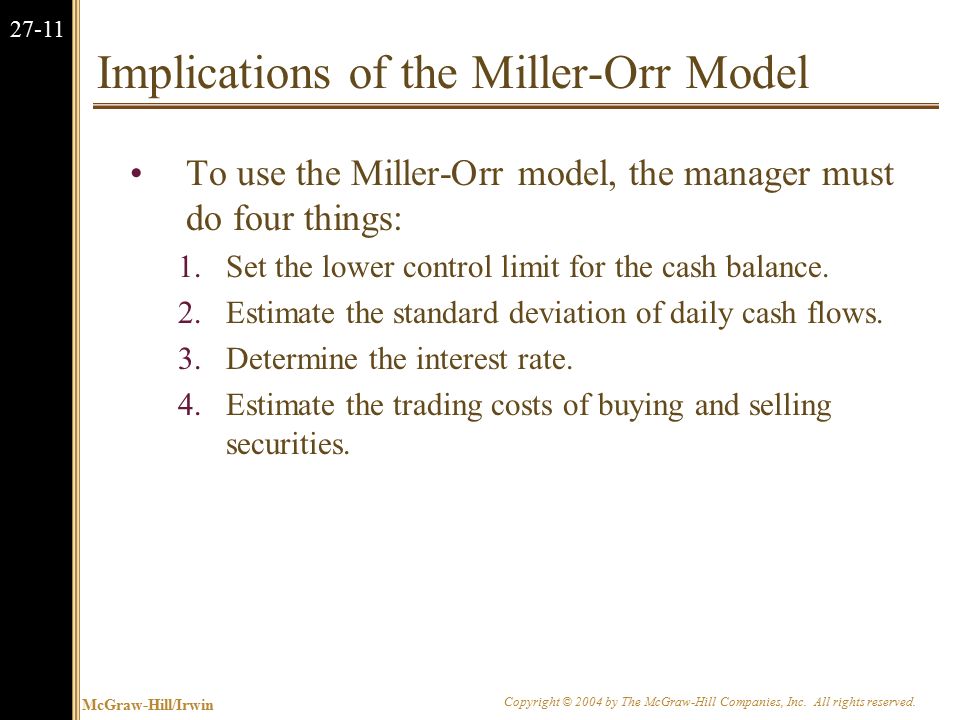 27-11

Implications of the Miller-Orr Model

• To use the Miller-Orr model, the manager must do four things:
1. Set the lower control limit for the cash balance.
2. Estimate the standard deviation of daily cash flows.
3. Determine the interest rate.
4. Estimate the trading costs of buying and selling securities.

McGraw-Hill/Irwin

Copyright © 2004 by The McGraw-Hill Companies, Inc. All rights reserved.